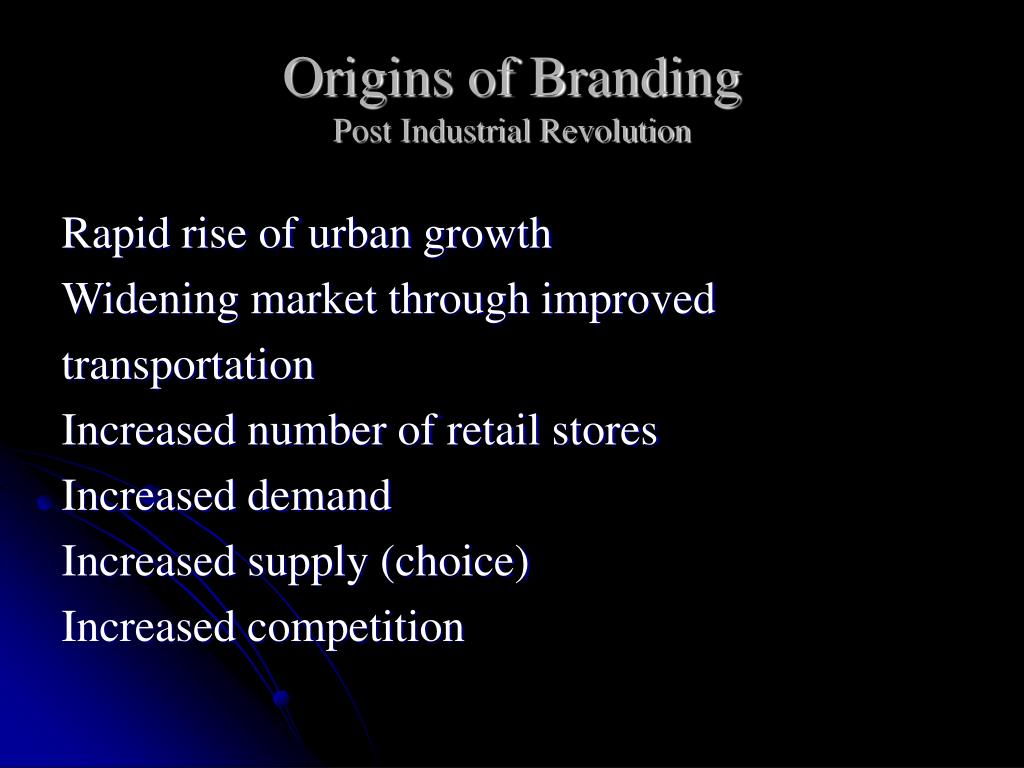 Origins of Branding
Post Industrial Revolution

Rapid rise of urban growth

Widening market through improved transportation

Increased number of retail stores

Increased demand

Increased supply (choice)

Increased competition